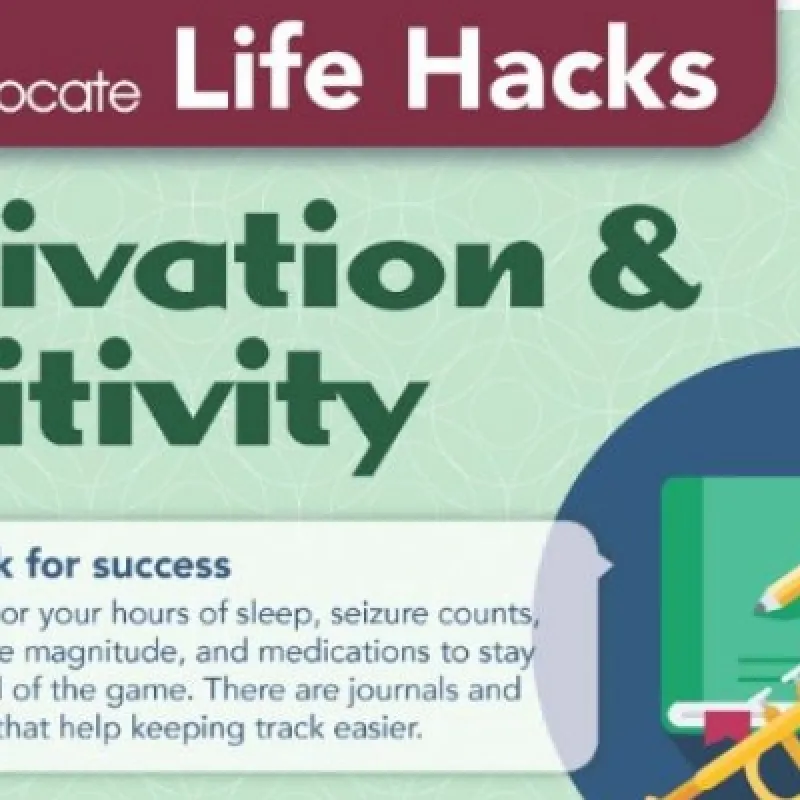 ocate Life Hacks

ivation &
itivity

k for success

or your hours of sleep, seizure counts, e magnitude, and medications to stay l of the game. There are journals and that help keeping track easier.